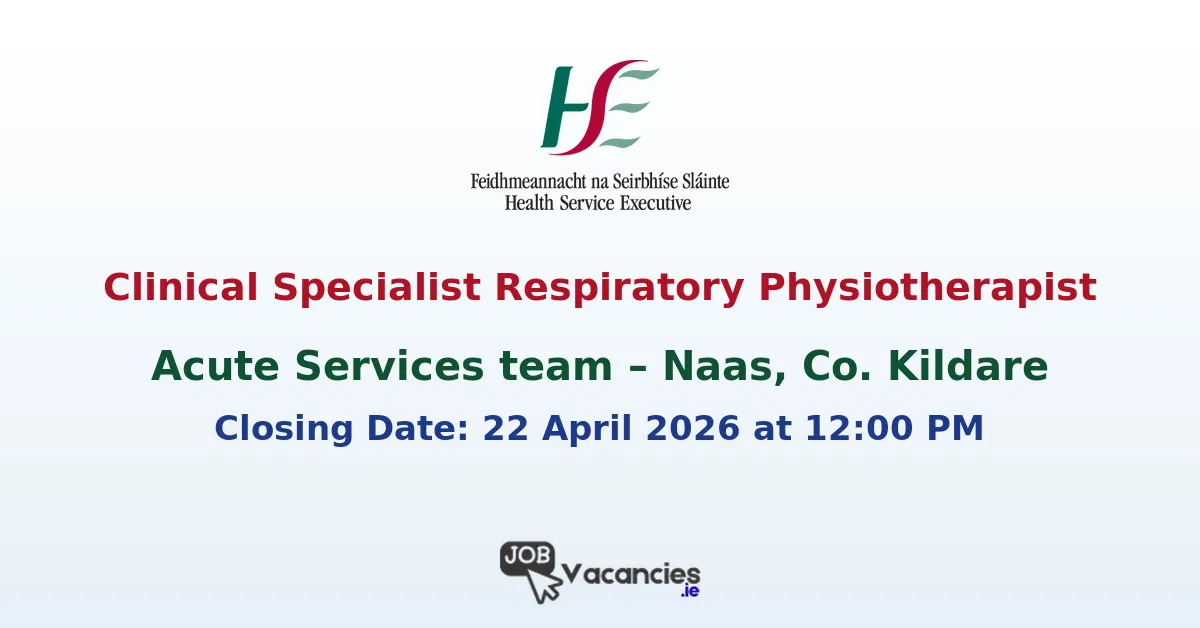 HSE

Feidhmeannacht na Seirbhíse Sláinte
Health Service Executive

Clinical Specialist Respiratory Physiotherapist

Acute Services team – Naas, Co. Kildare

Closing Date: 22 April 2026 at 12:00 PM

JOB Vacancies .ie